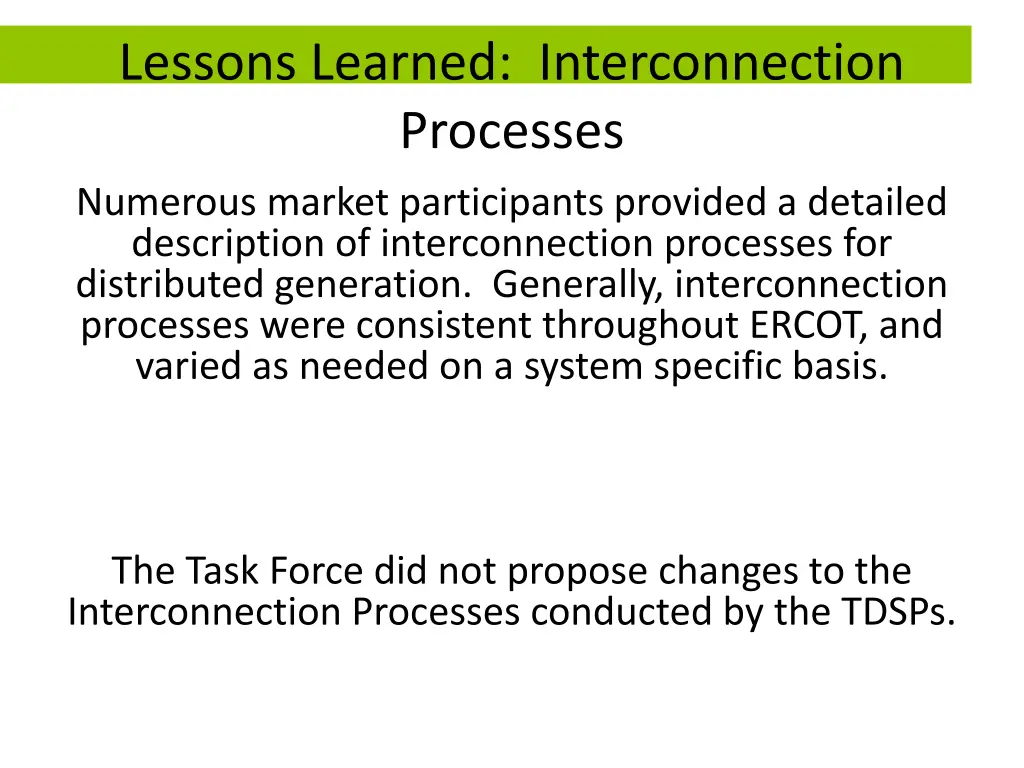 Lessons Learned: Interconnection Processes

Numerous market participants provided a detailed description of interconnection processes for distributed generation. Generally, interconnection processes were consistent throughout ERCOT, and varied as needed on a system specific basis.

The Task Force did not propose changes to the Interconnection Processes conducted by the TDSPs.